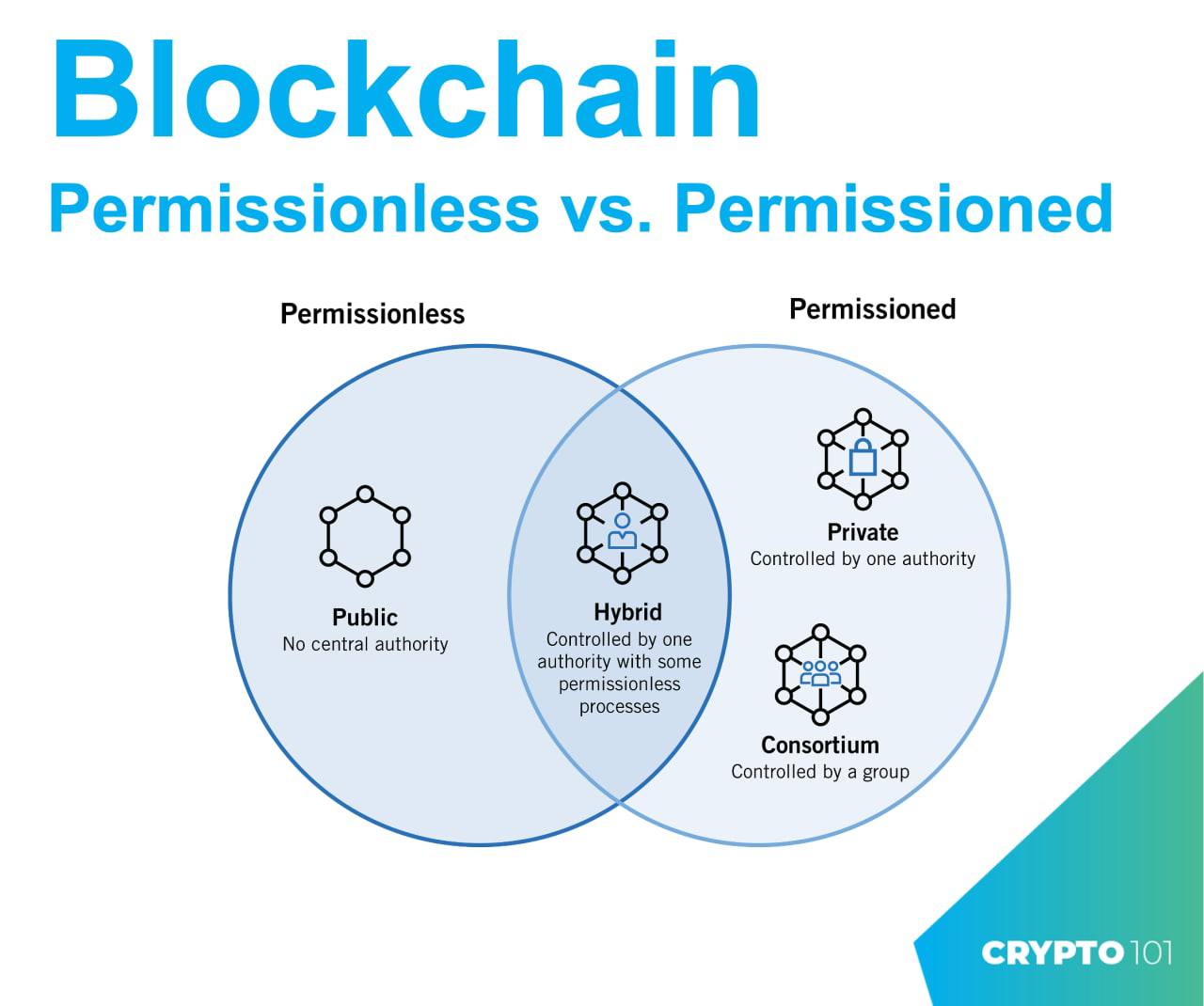 Blockchain
Permissionless vs. Permissioned

Permissionless

Permissioned

Public
No central authority

Hybrid
Controlled by one authority with some permissionless processes

Private
Controlled by one authority

Consortium
Controlled by a group

CRYPTO 101